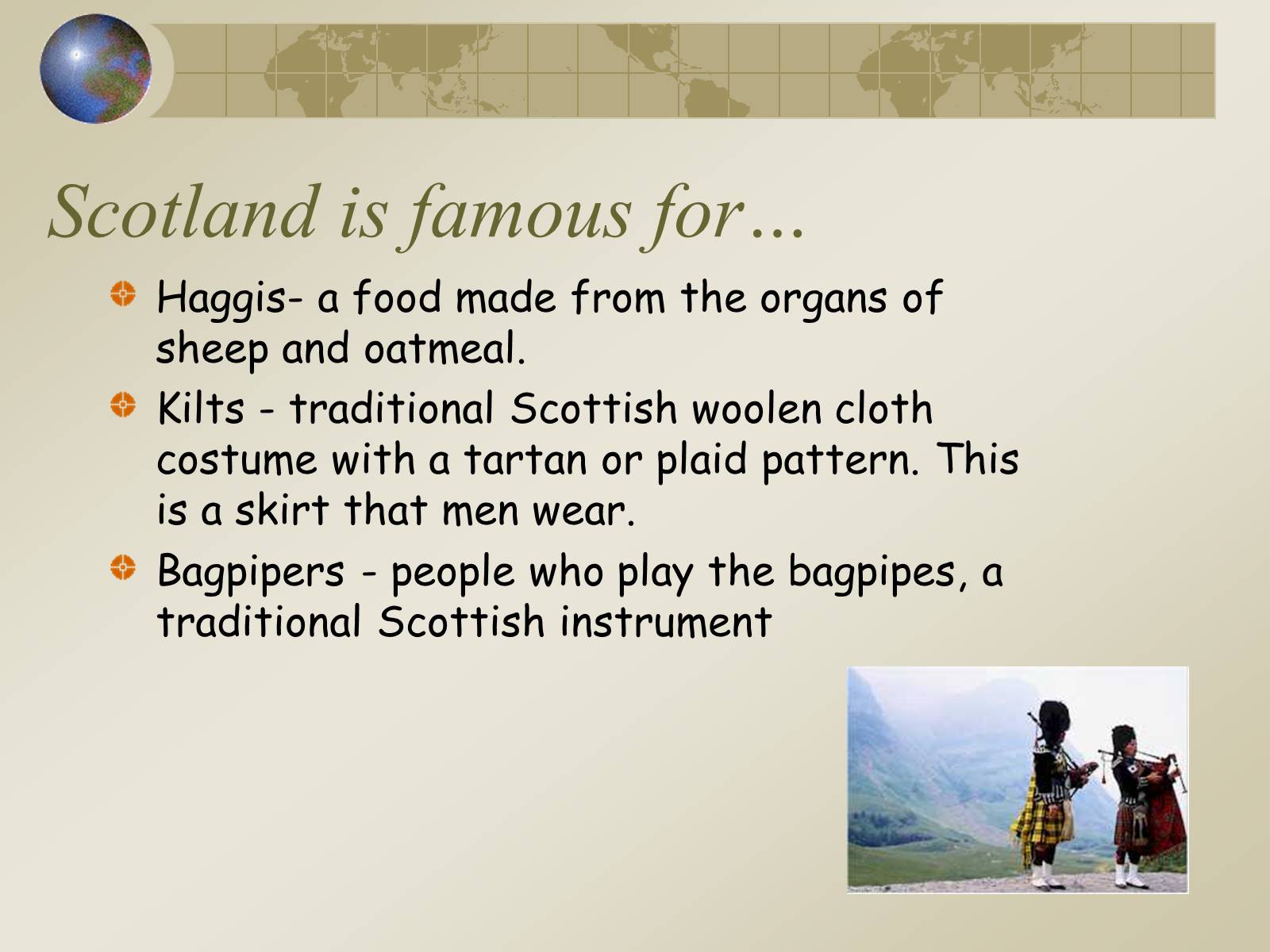 Scotland is famous for…

Haggis- a food made from the organs of sheep and oatmeal.

Kilts - traditional Scottish woolen cloth costume with a tartan or plaid pattern. This is a skirt that men wear.

Bagpipers - people who play the bagpipes, a traditional Scottish instrument